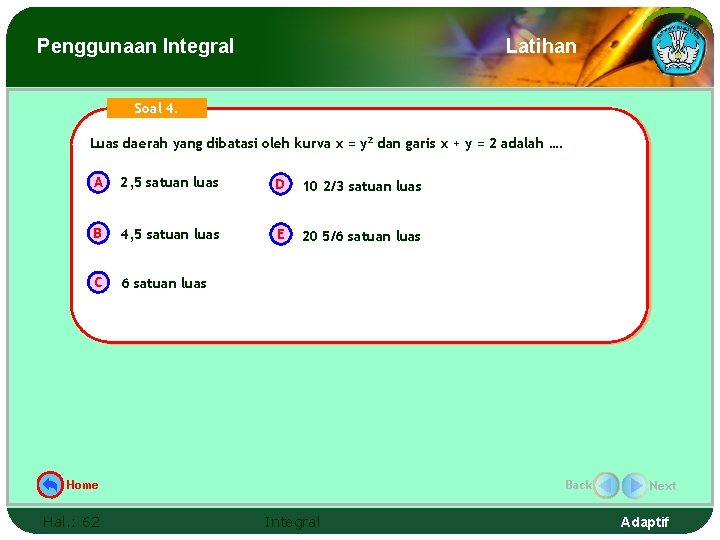 Penggunaan Integral

Latihan

Soal 4.

Luas daerah yang dibatasi oleh kurva $x = y^2$ dan garis $x + y = 2$ adalah ....

A 2,5 satuan luas

B 4,5 satuan luas

C 6 satuan luas

D 10 2/3 satuan luas

E 20 5/6 satuan luas

Home

Back

Next

Hal.: 62

Integral

Adaptif